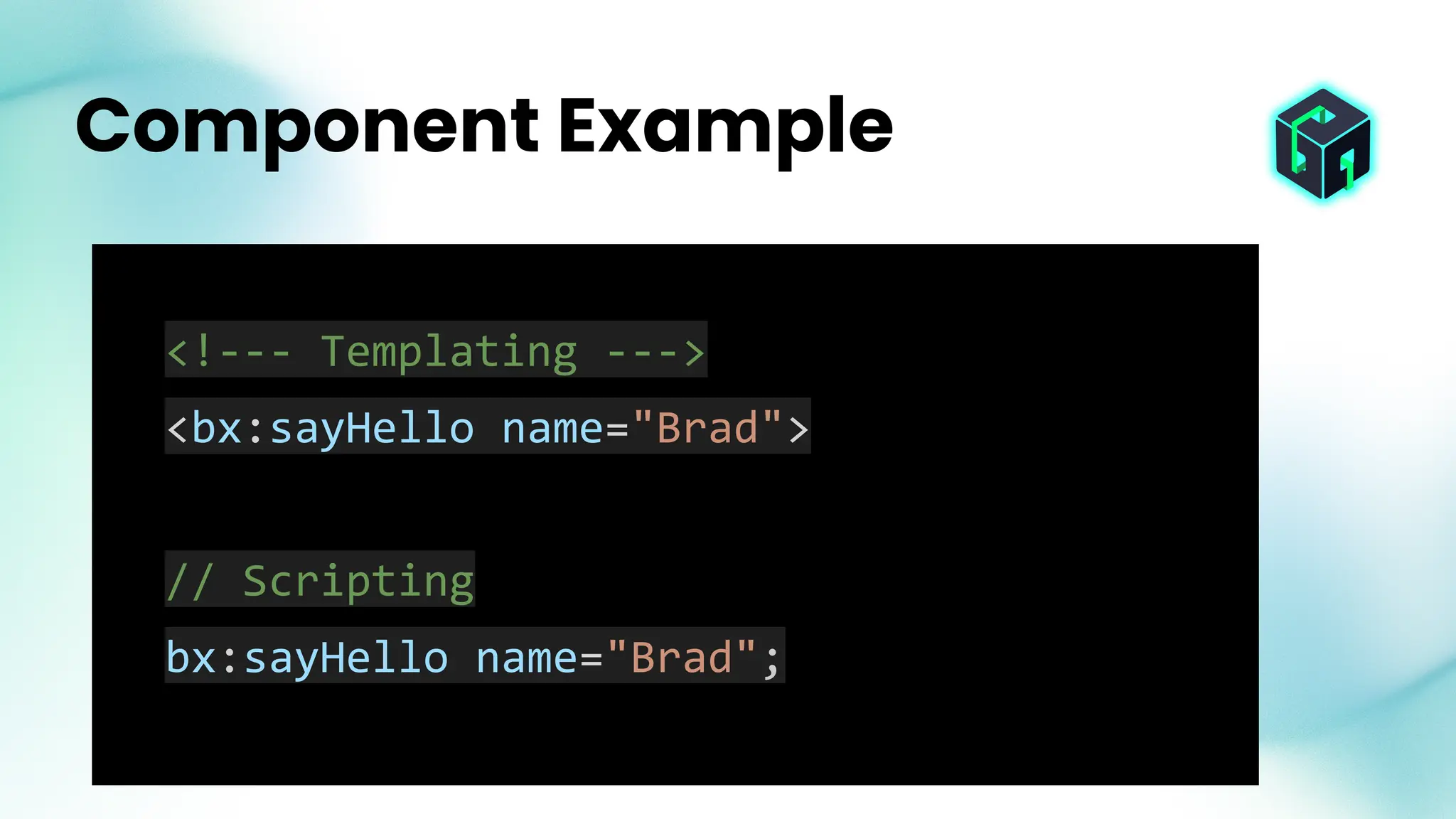 Component Example

<!--- Templating --->
<bx:sayHello name="Brad">

// Scripting
bx:sayHello name="Brad";